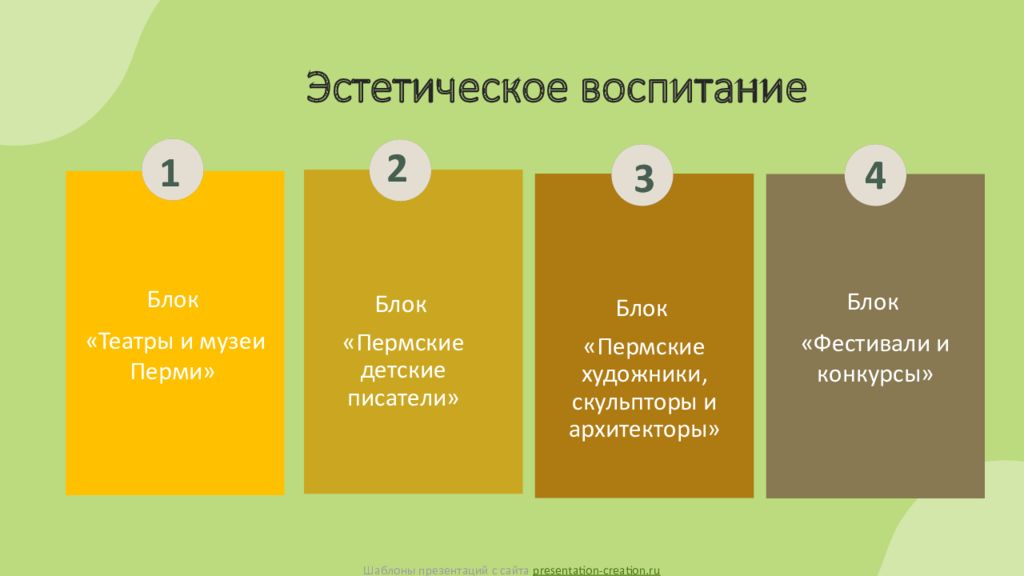 Эстетическое воспитание

1

Блок

«Театры и музеи Перми»

2

Блок

«Пермские детские писатели»

3

Блок

«Пермские художники, скульпторы и архитекторы»

4

Блок

«Фестивали и конкурсы»

Шаблоны презентаций с сайта presentation-creation.ru